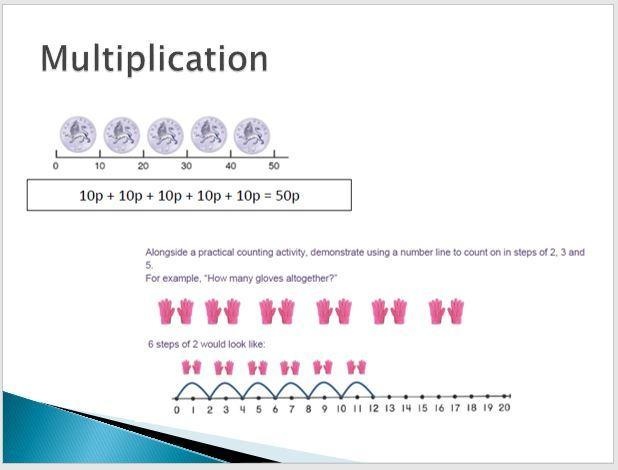 Multiplication

0 10 20 30 40 50

10p + 10p + 10p + 10p + 10p = 50p

Alongside a practical counting activity, demonstrate using a number line to count on in steps of 2, 3 and 5.
For example, "How many gloves altogether?"

6 steps of 2 would look like:

0 1 2 3 4 5 6 7 8 9 10 11 12 13 14 15 16 17 18 19 20